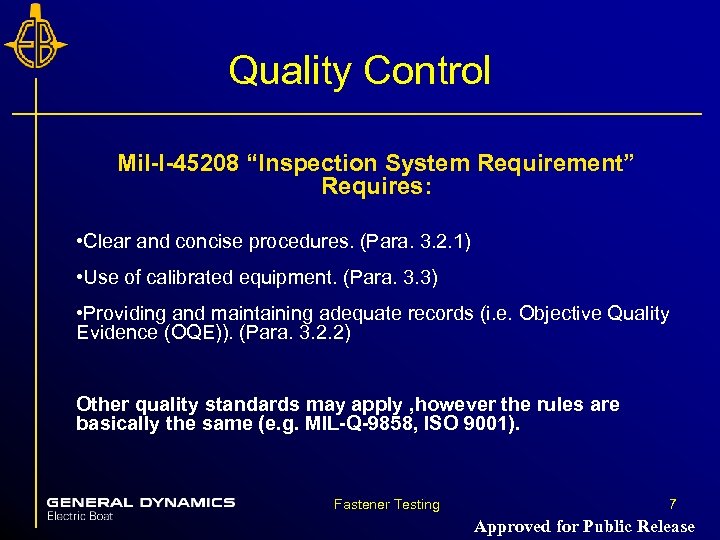 EB

Quality Control

Mil-I-45208 “Inspection System Requirement” Requires:

•Clear and concise procedures. (Para. 3.2.1)

•Use of calibrated equipment. (Para. 3.3)

•Providing and maintaining adequate records (i.e. Objective Quality Evidence (OQE)). (Para. 3.2.2)

Other quality standards may apply ,however the rules are basically the same (e.g. MIL-Q-9858, ISO 9001).

GENERAL DYNAMICS
Electric Boat

Fastener Testing

7

Approved for Public Release